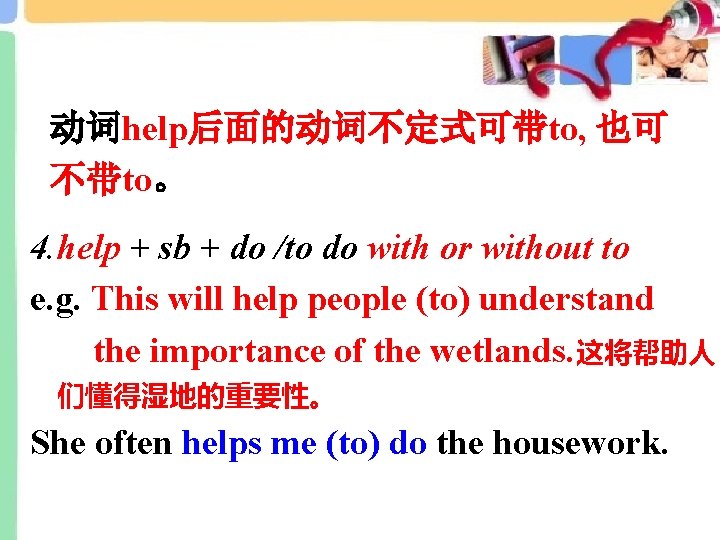 动词help后面的动词不定式可带to, 也可不带to。

4. help + sb + do /to do with or without to

e.g. This will help people (to) understand the importance of the wetlands.这将帮助人们懂得湿地的重要性。

She often helps me (to) do the housework.